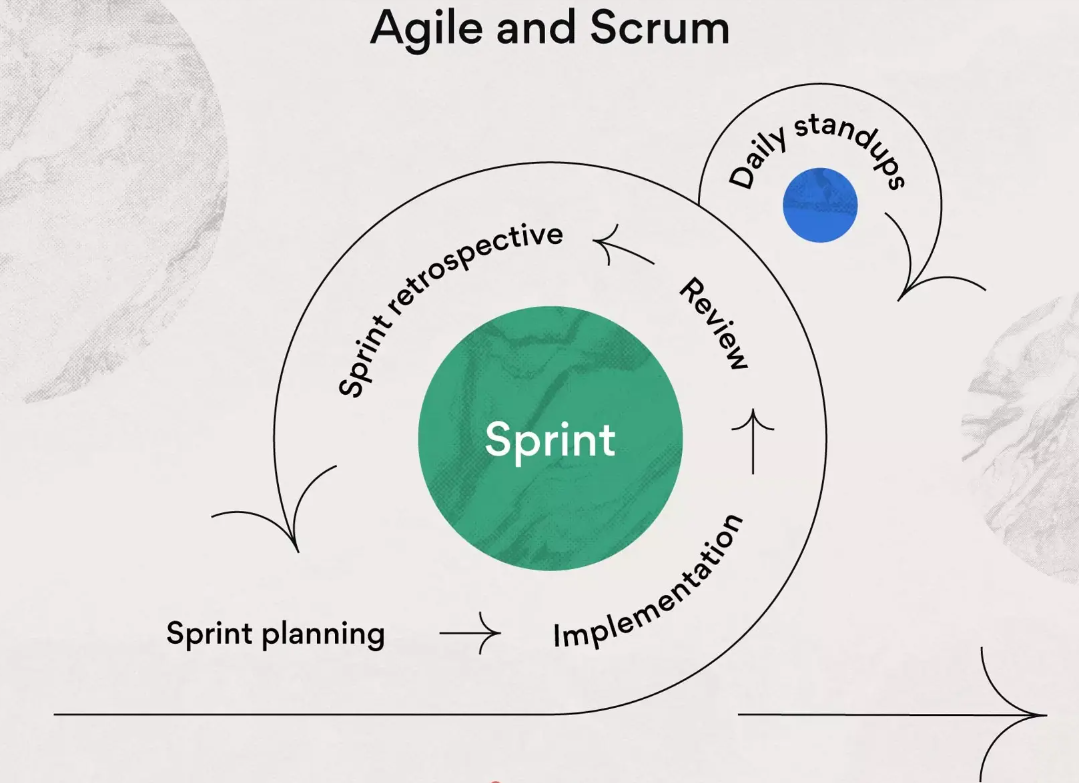 Agile and Scrum

Daily standups

Sprint retrospective

Review

Sprint

Sprint planning

Implementation